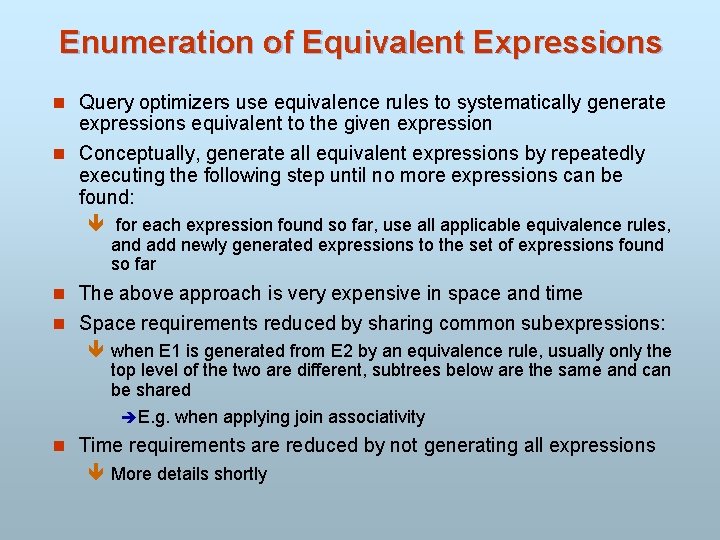 Enumeration of Equivalent Expressions

Query optimizers use equivalence rules to systematically generate expressions equivalent to the given expression

Conceptually, generate all equivalent expressions by repeatedly executing the following step until no more expressions can be found:

for each expression found so far, use all applicable equivalence rules, and add newly generated expressions to the set of expressions found so far

The above approach is very expensive in space and time

Space requirements reduced by sharing common subexpressions:

when E1 is generated from E2 by an equivalence rule, usually only the top level of the two are different, subtrees below are the same and can be shared

E.g. when applying join associativity

Time requirements are reduced by not generating all expressions

More details shortly